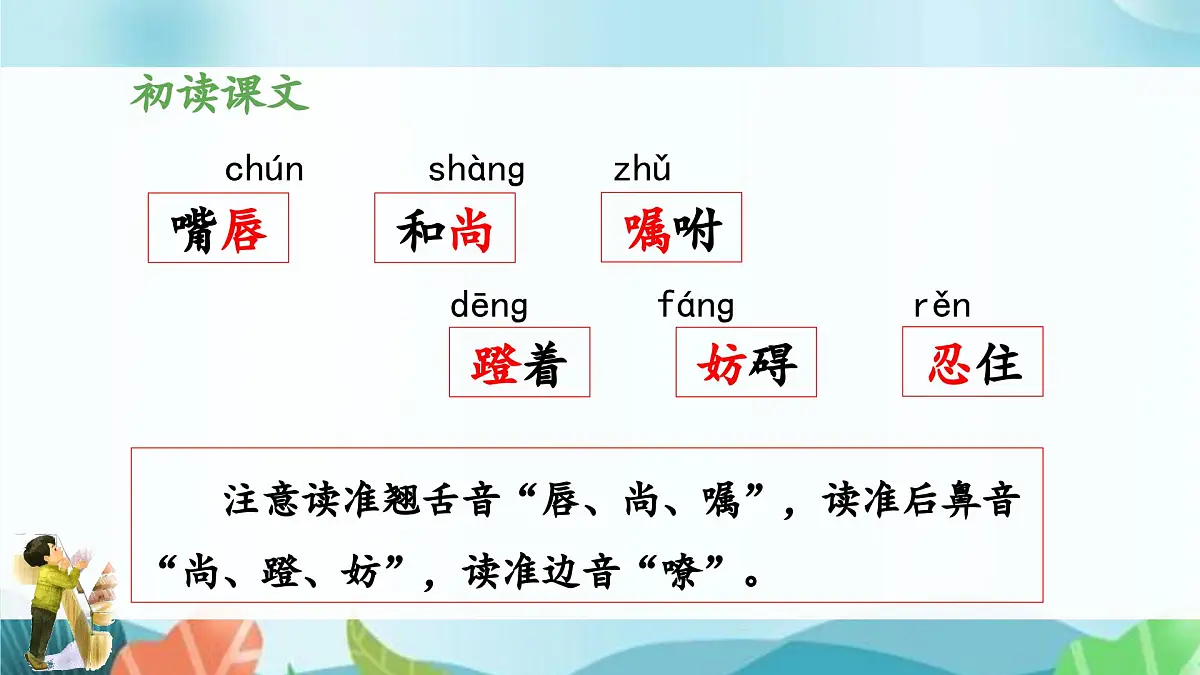 初读课文

chún
嘴唇

shàng
和尚

zhǔ
嘱咐

dēng
蹬着

fáng
妨碍

rěn
忍住

注意读准翘舌音“唇、尚、嘱”，读准后鼻音“尚、蹬、妨”，读准边音“嘹”。